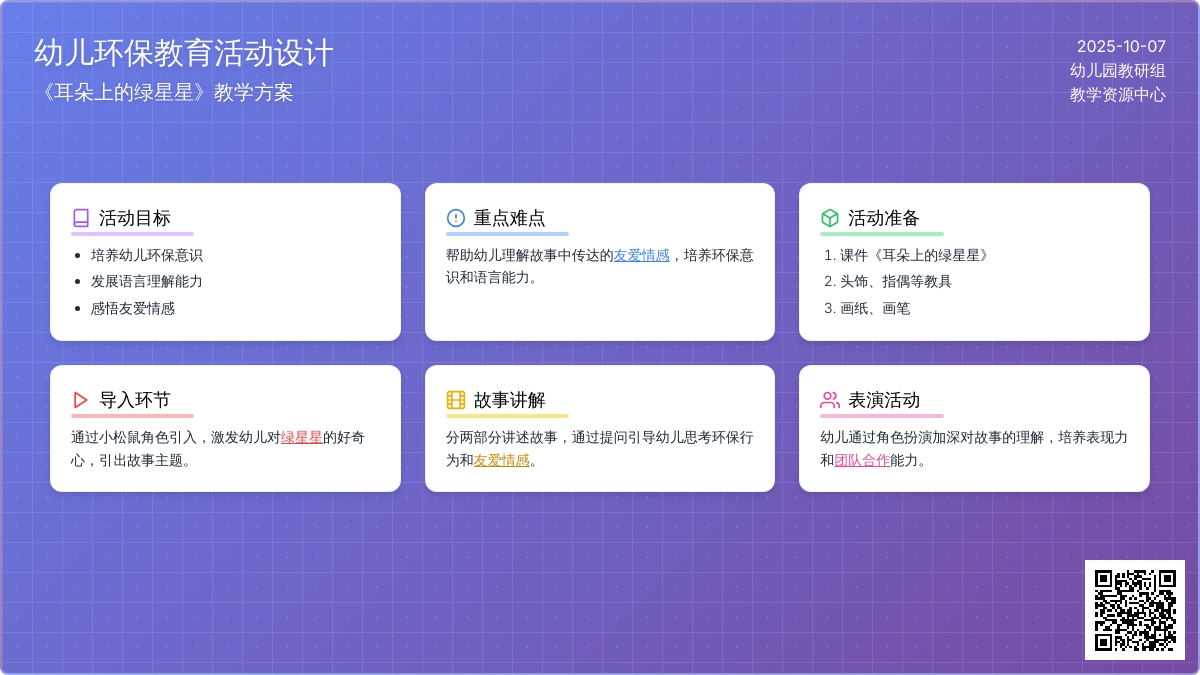 幼儿环保教育活动设计
《耳朵上的绿星星》教学方案

2025-10-07
幼儿园教研组
教学资源中心

活动目标
- 培养幼儿环保意识
- 发展语言理解能力
- 感悟友爱情感

重点难点
帮助幼儿理解故事中传达的友爱情感，培养环保意识和语言能力。

活动准备
1. 课件《耳朵上的绿星星》
2. 头饰、指偶等教具
3. 画纸、画笔

导入环节
通过小松鼠角色引入，激发幼儿对绿星星的好奇心，引出故事主题。

故事讲解
分两部分讲述故事，通过提问引导幼儿思考环保行为和友爱情感。

表演活动
幼儿通过角色扮演加深对故事的理解，培养表现力和团队合作能力。